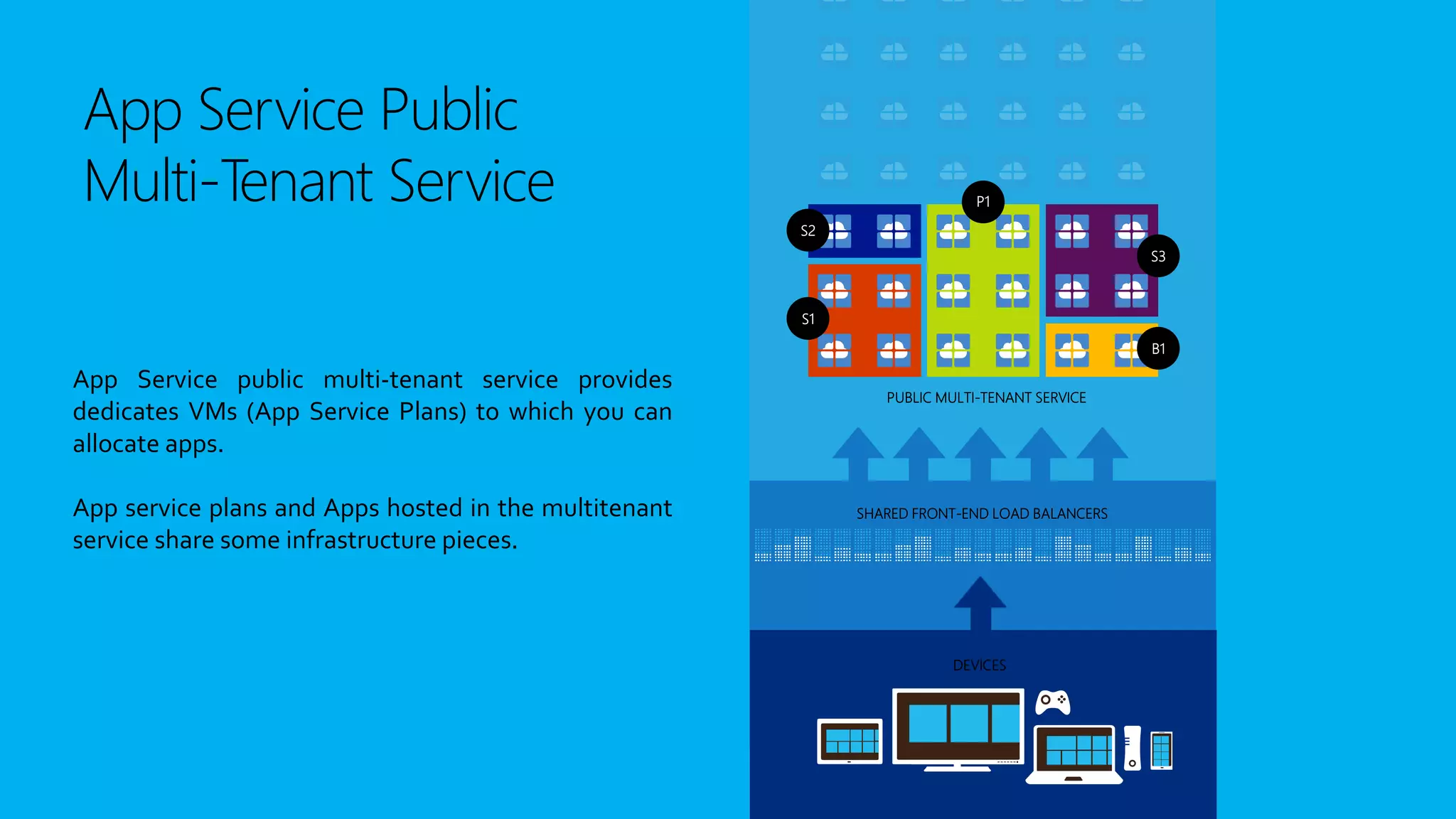 App Service Public Multi-Tenant Service

App Service public multi-tenant service provides dedicates VMs (App Service Plans) to which you can allocate apps.

App service plans and Apps hosted in the multitenant service share some infrastructure pieces.

P1

S2

S3

S1

B1

PUBLIC MULTI-TENANT SERVICE

SHARED FRONT-END LOAD BALANCERS

DEVICES